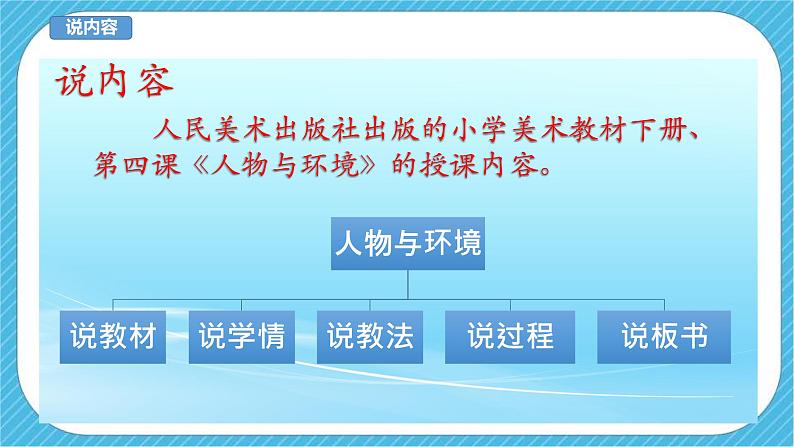 说内容

说内容

人民美术出版社出版的小学美术教材下册、第四课《人物与环境》的授课内容。

人物与环境

说教材
说学情
说教法
说过程
说板书